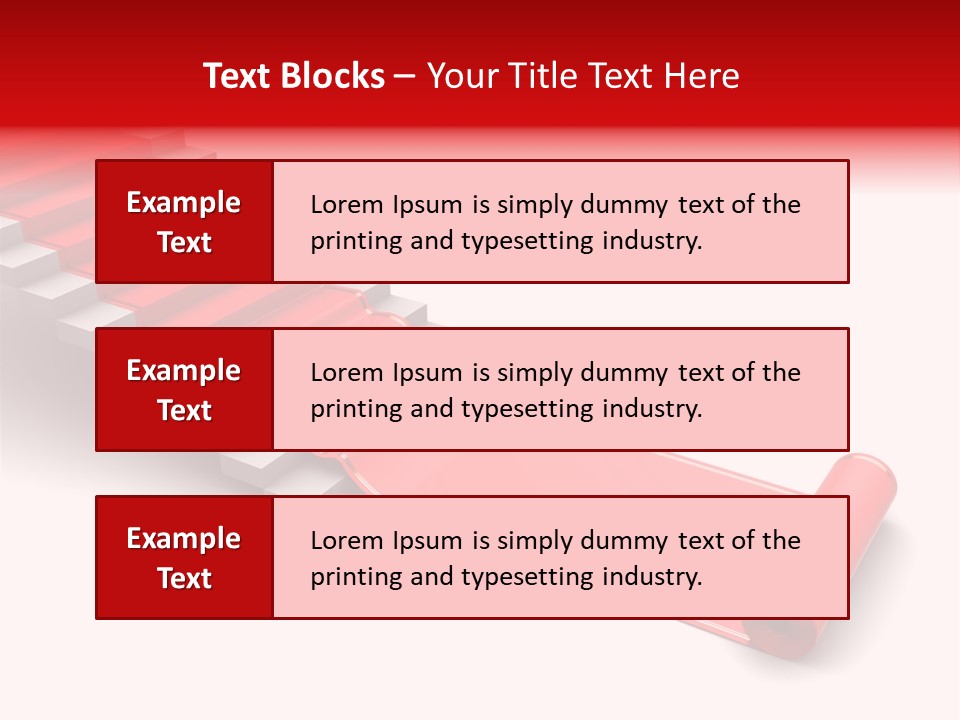 Text Blocks – Your Title Text Here

Example Text

Lorem Ipsum is simply dummy text of the printing and typesetting industry.

Example Text

Lorem Ipsum is simply dummy text of the printing and typesetting industry.

Example Text

Lorem Ipsum is simply dummy text of the printing and typesetting industry.